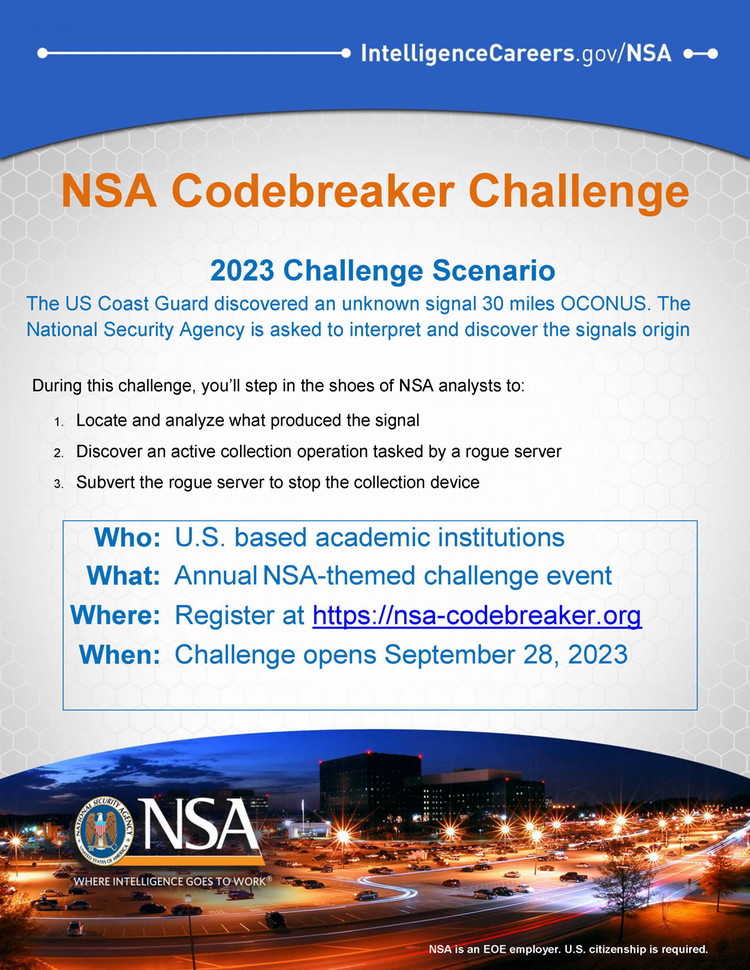 IntelligenceCareers.gov/NSA

NSA Codebreaker Challenge

2023 Challenge Scenario

The US Coast Guard discovered an unknown signal 30 miles OCONUS. The National Security Agency is asked to interpret and discover the signals origin

During this challenge, you'll step in the shoes of NSA analysts to:

1. Locate and analyze what produced the signal
2. Discover an active collection operation tasked by a rogue server
3. Subvert the rogue server to stop the collection device

Who: U.S. based academic institutions
What: Annual NSA-themed challenge event
Where: Register at https://nsa-codebreaker.org
When: Challenge opens September 28, 2023

NATIONAL SECURITY AGENCY UNITED STATES OF AMERICA
NSA
WHERE INTELLIGENCE GOES TO WORK®

NSA is an EOE employer. U.S. citizenship is required.